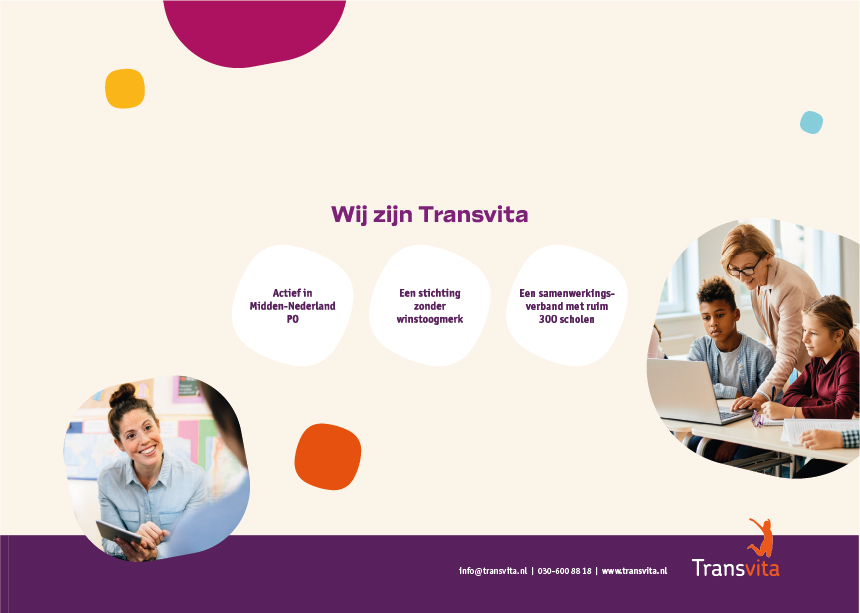 Wij zijn Transvita

Actief in Midden-Nederland PO

Een stichting zonder winstoogmerk

Een samenwerkingsverband met ruim 300 scholen

info@transvita.nl | 030-600 88 18 | www.transvita.nl

Transvita